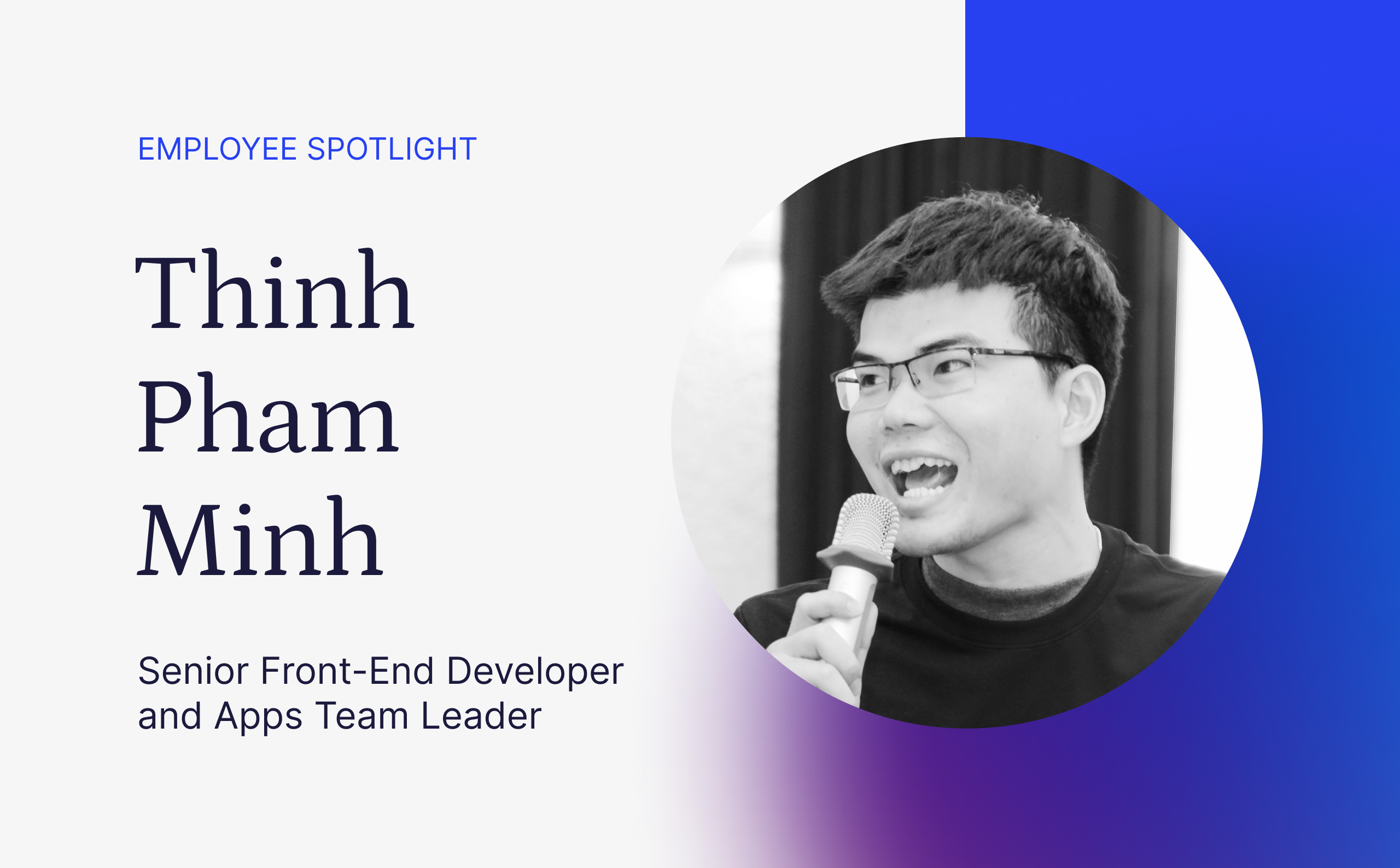 EMPLOYEE SPOTLIGHT

Thinh Pham Minh

Senior Front-End Developer and Apps Team Leader